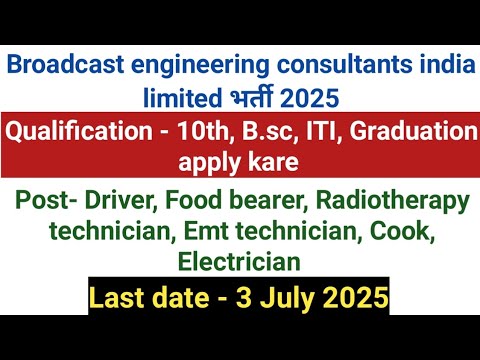 Broadcast engineering consultants india limited भर्ती 2025

Qualification - 10th, B.sc, ITI, Graduation apply kare

Post- Driver, Food bearer, Radiotherapy technician, Emt technician, Cook, Electrician

Last date - 3 July 2025